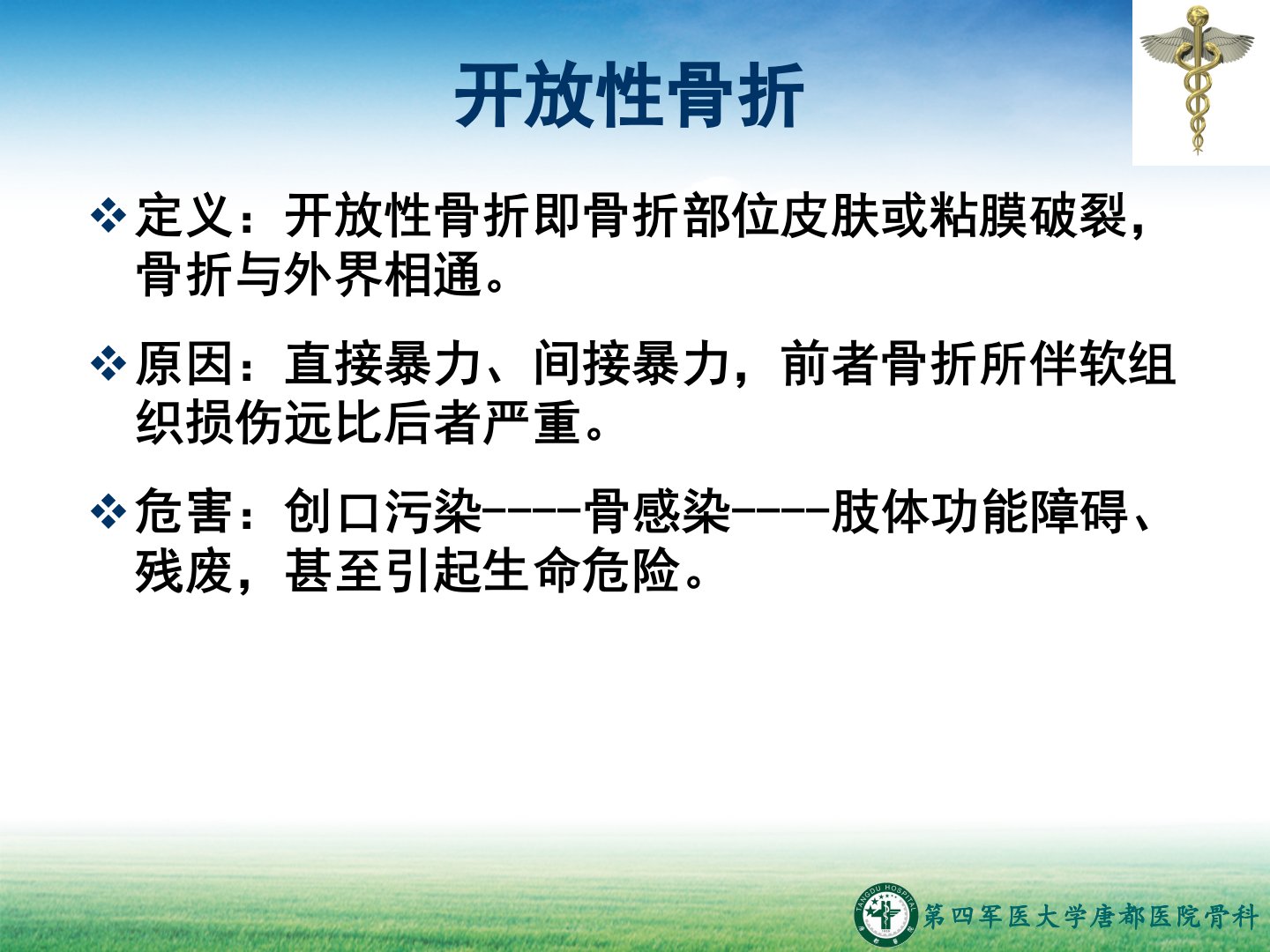 开放性骨折

❖ 定义：开放性骨折即骨折部位皮肤或粘膜破裂，骨折与外界相通。

❖ 原因：直接暴力、间接暴力，前者骨折所伴软组织损伤远比后者严重。

❖ 危害：创口污染----骨感染----肢体功能障碍、残废，甚至引起生命危险。

TANGDU HOSPITAL
第四军医大学唐都医院骨科